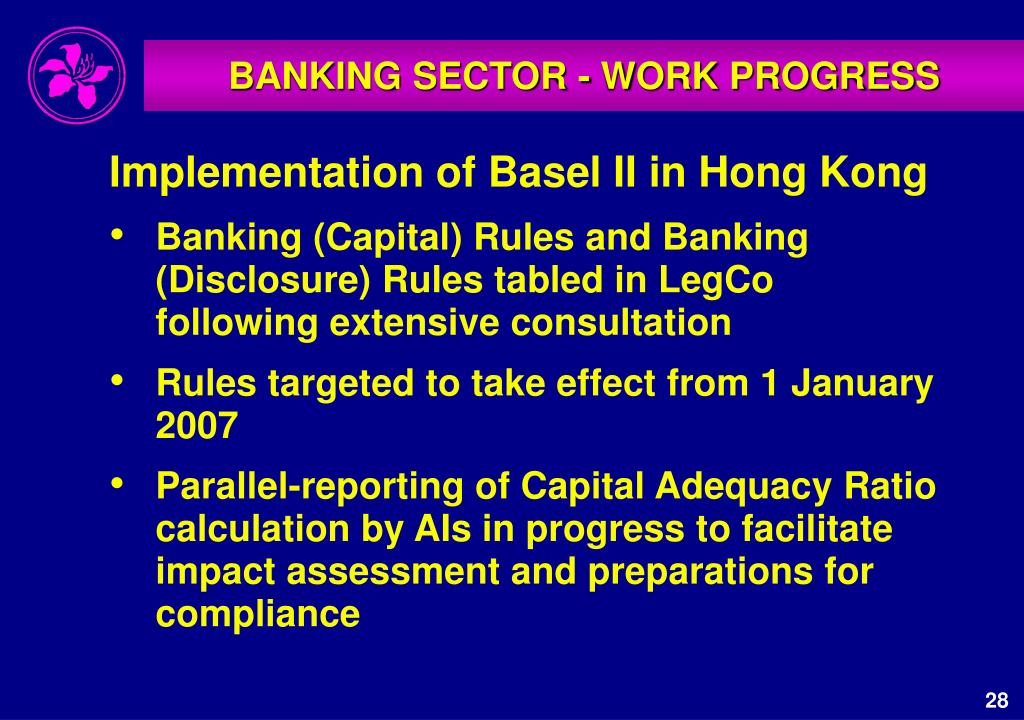 BANKING SECTOR - WORK PROGRESS

Implementation of Basel II in Hong Kong

• Banking (Capital) Rules and Banking (Disclosure) Rules tabled in LegCo following extensive consultation

• Rules targeted to take effect from 1 January 2007

• Parallel-reporting of Capital Adequacy Ratio calculation by AIs in progress to facilitate impact assessment and preparations for compliance

28